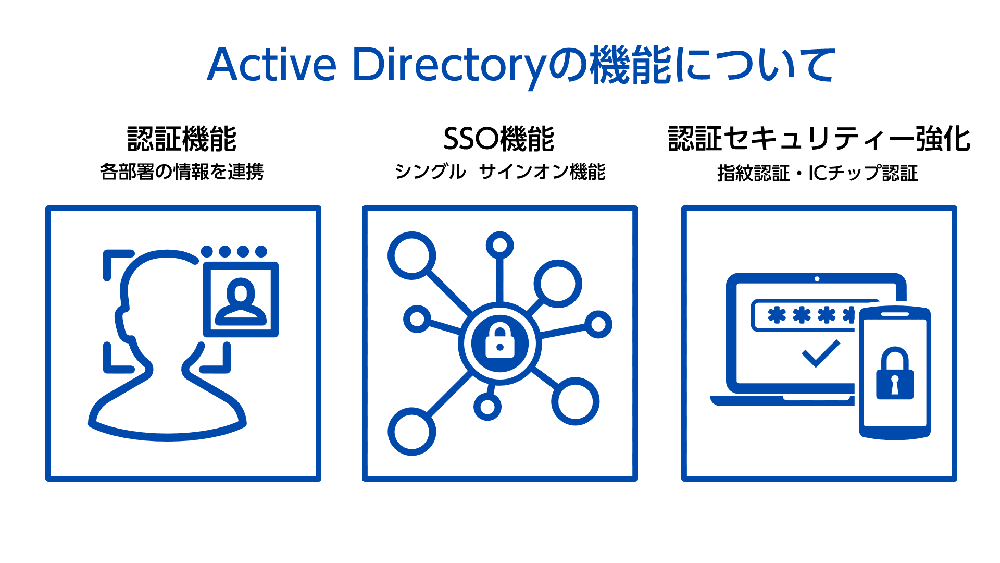 Active Directoryの機能について

認証機能
各部署の情報を連携

SSO機能
シングル　サインオン機能

認証セキュリティー強化
指紋認証・ICチップ認証

****